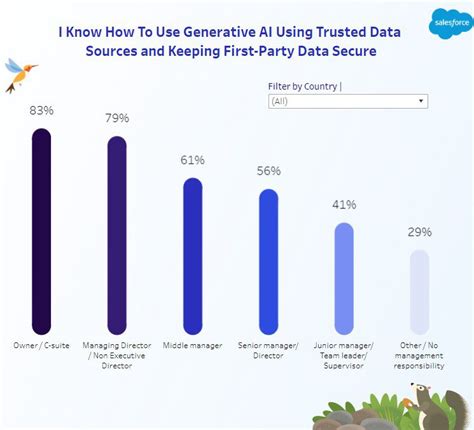 salesforce

I Know How To Use Generative AI Using Trusted Data Sources and Keeping First-Party Data Secure

Filter by Country |
(All)

83%
79%
61%
56%
41%
29%

Owner / C-suite
Managing Director / Non Executive Director
Middle manager
Senior manager/ Director
Junior manager/ Team leader/ Supervisor
Other / No management responsibility